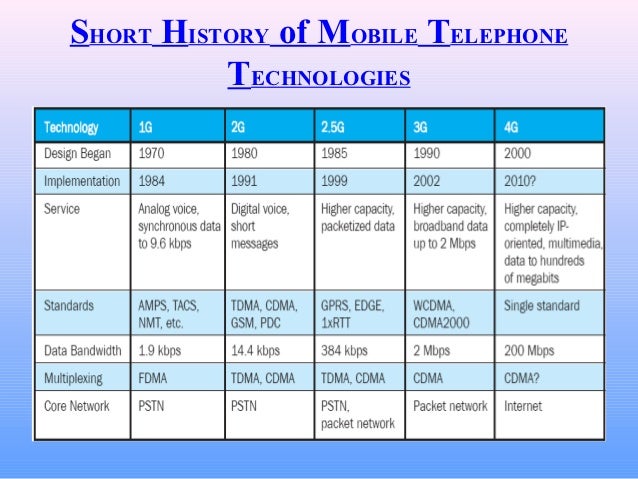 SHORT HISTORY of MOBILE TELEPHONE TECHNOLOGIES

| Technology | 1G | 2G | 2.5G | 3G | 4G |
|---|---|---|---|---|---|
| Design Began | 1970 | 1980 | 1985 | 1990 | 2000 |
| Implementation | 1984 | 1991 | 1999 | 2002 | 2010? |
| Service | Analog voice, synchronous data to 9.6 kbps | Digital voice, short messages | Higher capacity, packetized data | Higher capacity, broadband data up to 2 Mbps | Higher capacity, completely IP-oriented, multimedia, data to hundreds of megabits |
| Standards | AMPS, TACS, NMT, etc. | TDMA, CDMA, GSM, PDC | GPRS, EDGE, 1xRTT | WCDMA, CDMA2000 | Single standard |
| Data Bandwidth | 1.9 kbps | 14.4 kbps | 384 kbps | 2 Mbps | 200 Mbps |
| Multiplexing | FDMA | TDMA, CDMA | TDMA, CDMA | CDMA | CDMA? |
| Core Network | PSTN | PSTN | PSTN, packet network | Packet network | Internet |